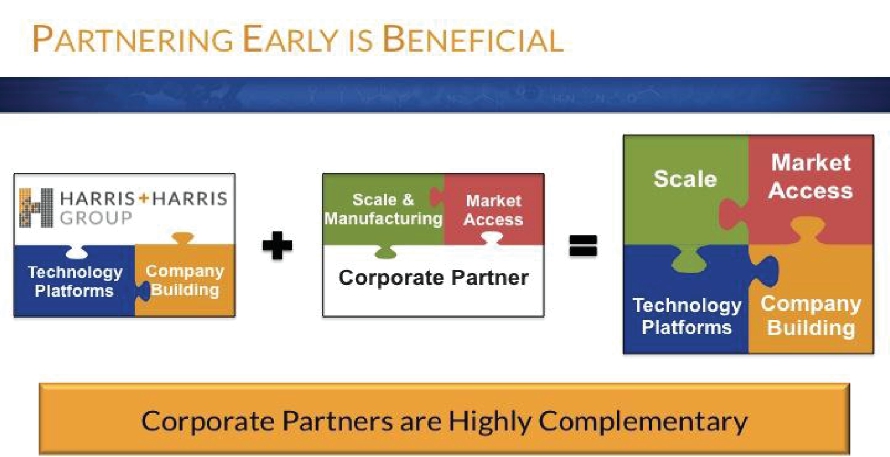 PARTNERING EARLY IS BENEFICIAL

HARRIS+HARRIS GROUP

Technology Platforms

Company Building

+

Scale & Manufacturing

Market Access

Corporate Partner

=

Scale

Market Access

Technology Platforms

Company Building

Corporate Partners are Highly Complementary